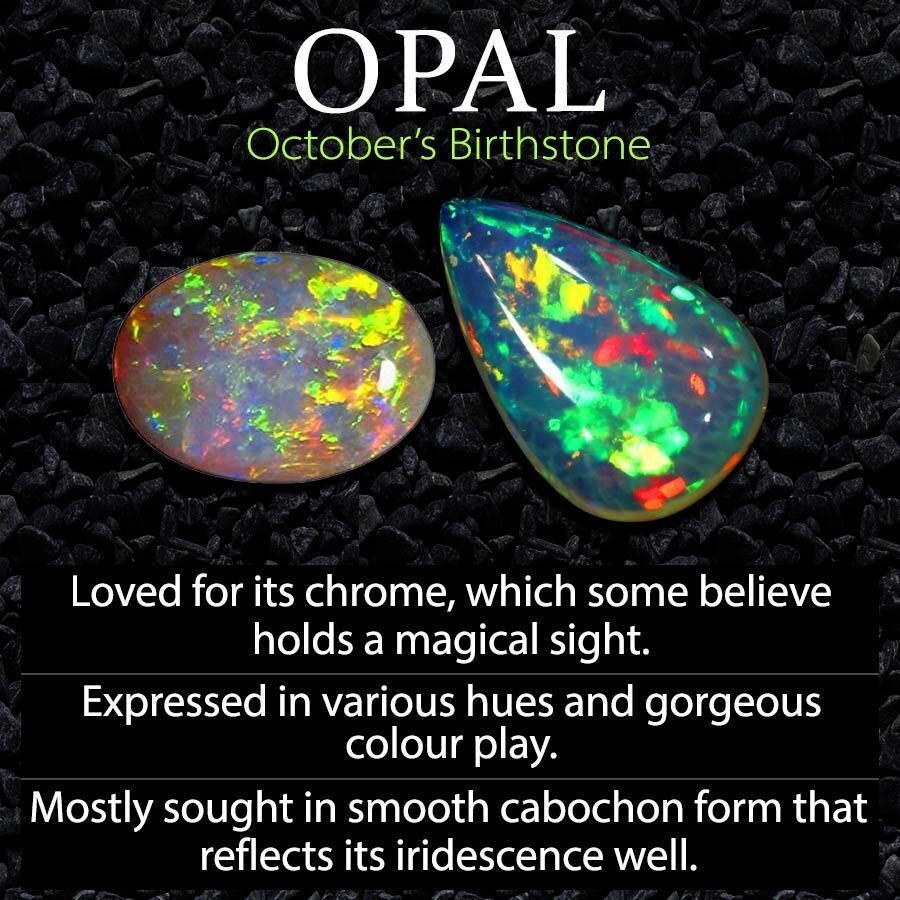 OPAL
October's Birthstone

Loved for its chrome, which some believe holds a magical sight.

Expressed in various hues and gorgeous colour play.

Mostly sought in smooth cabochon form that reflects its iridescence well.